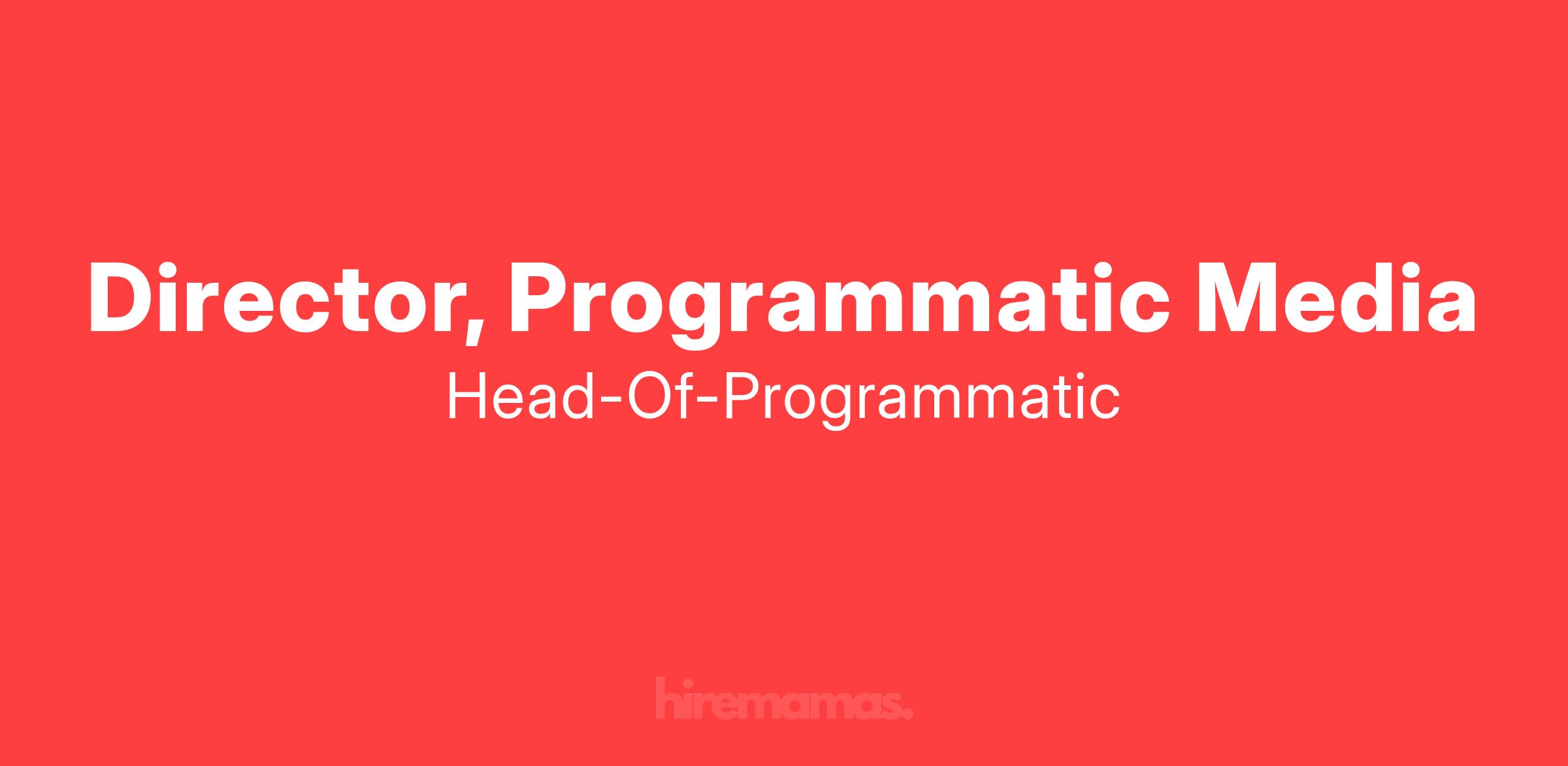 Director, Programmatic Media
Head-Of-Programmatic

hiremamas.